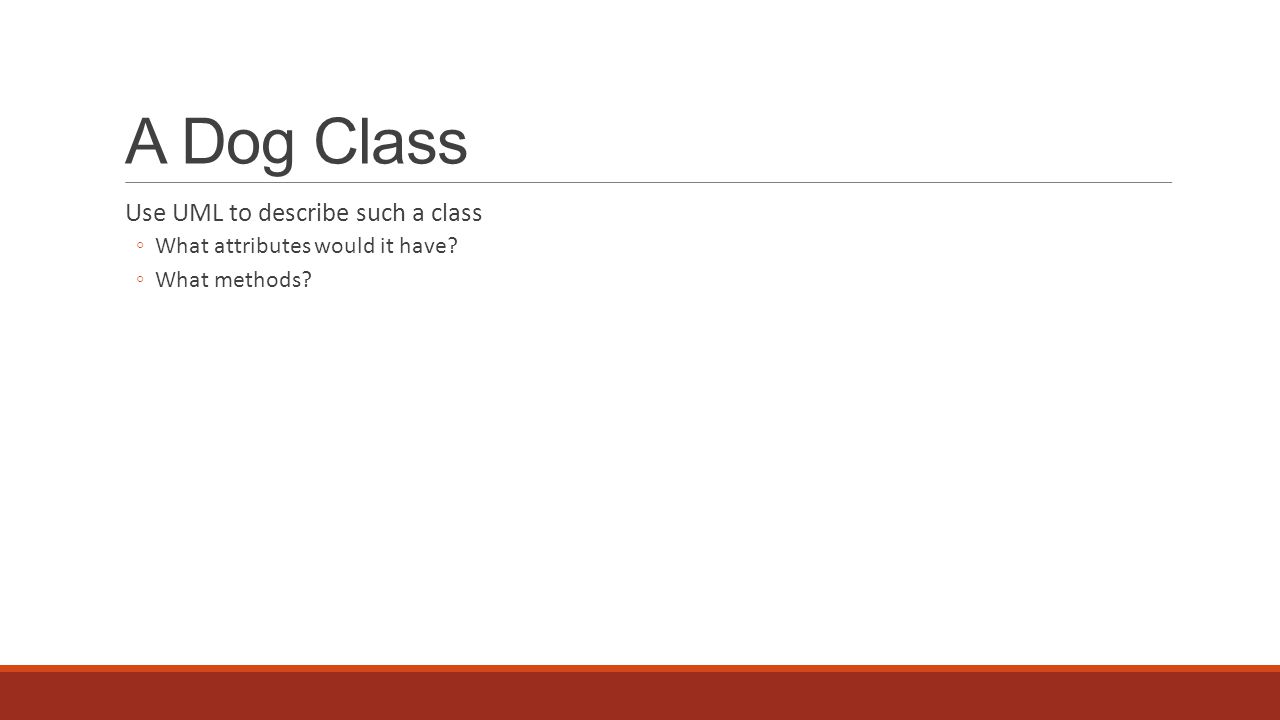 A Dog Class

Use UML to describe such a class

◦ What attributes would it have?

◦ What methods?